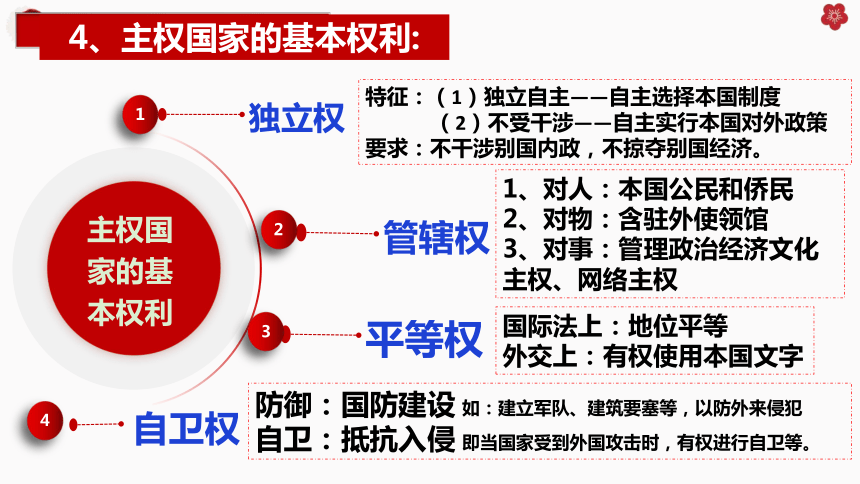 4、主权国家的基本权利:

主权国家的基本权利

1
独立权
特征：（1）独立自主——自主选择本国制度
（2）不受干涉——自主实行本国对外政策
要求：不干涉别国内政，不掠夺别国经济。

2
管辖权
1、对人：本国公民和侨民
2、对物：含驻外使领馆
3、对事：管理政治经济文化主权、网络主权

3
平等权
国际法上：地位平等
外交上：有权使用本国文字

4
自卫权
防御：国防建设 如：建立军队、建筑要塞等，以防外来侵犯
自卫：抵抗入侵 即当国家受到外国攻击时，有权进行自卫等。